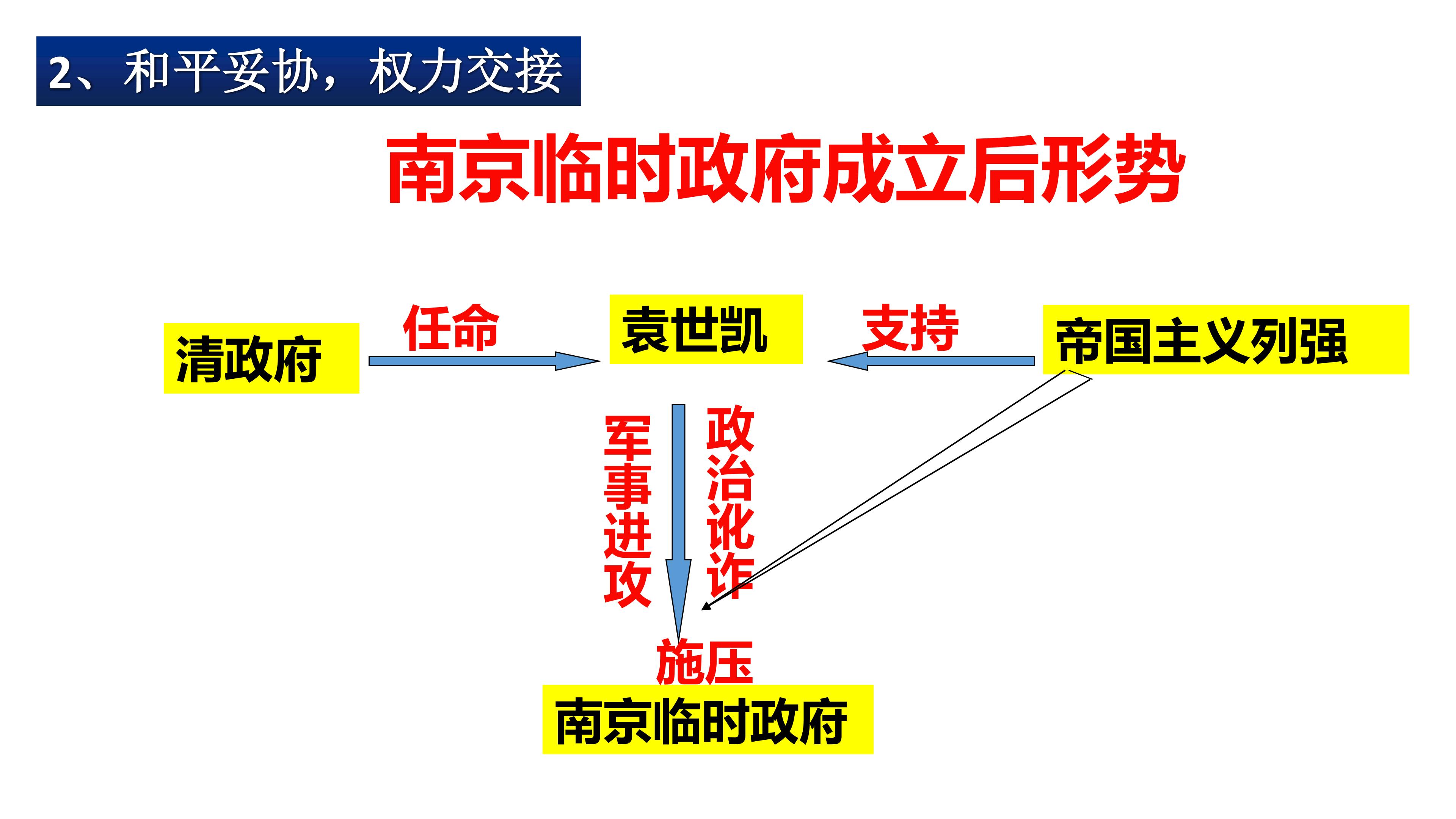 2、和平妥协，权力交接

南京临时政府成立后形势

清政府

任命

袁世凯

支持

帝国主义列强

军事进攻

政治讹诈

施压

南京临时政府